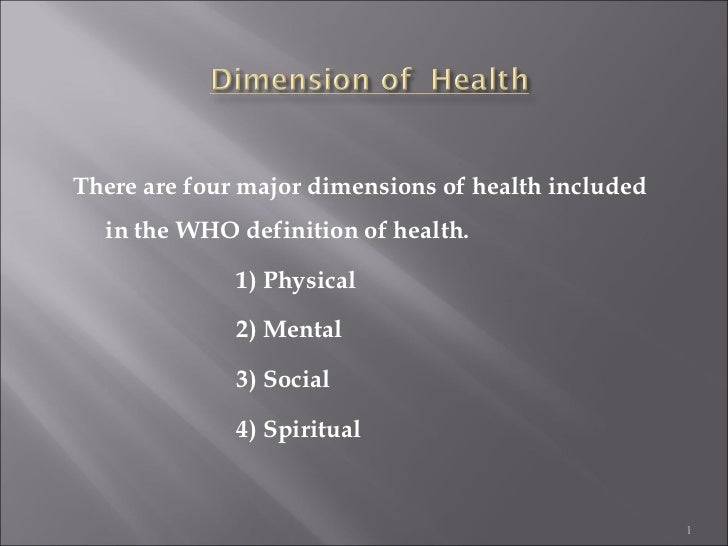 Dimension of Health

There are four major dimensions of health included in the WHO definition of health.

1) Physical

2) Mental

3) Social

4) Spiritual

1